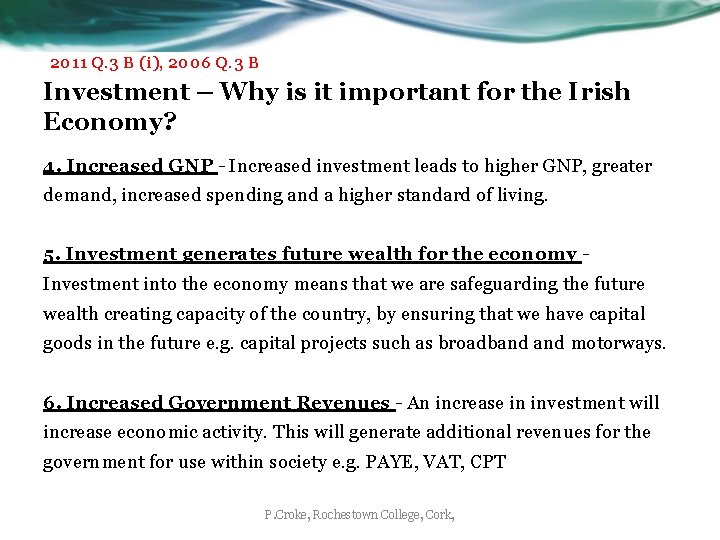 2011 Q.3 B (i), 2006 Q.3 B

Investment – Why is it important for the Irish Economy?

4. Increased GNP - Increased investment leads to higher GNP, greater demand, increased spending and a higher standard of living.

5. Investment generates future wealth for the economy - Investment into the economy means that we are safeguarding the future wealth creating capacity of the country, by ensuring that we have capital goods in the future e.g. capital projects such as broadband and motorways.

6. Increased Government Revenues - An increase in investment will increase economic activity. This will generate additional revenues for the government for use within society e.g. PAYE, VAT, CPT

P.Croke, Rochestown College, Cork,